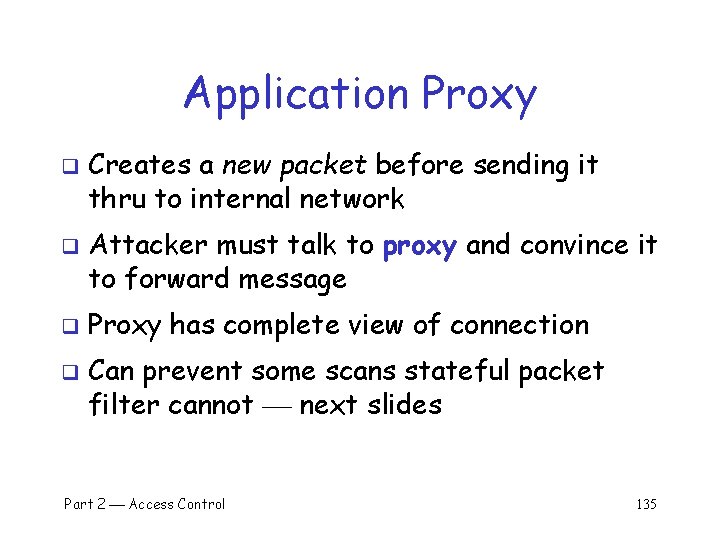 Application Proxy

❑ Creates a new packet before sending it thru to internal network

❑ Attacker must talk to proxy and convince it to forward message

❑ Proxy has complete view of connection

❑ Can prevent some scans stateful packet filter cannot — next slides

Part 2 — Access Control

135